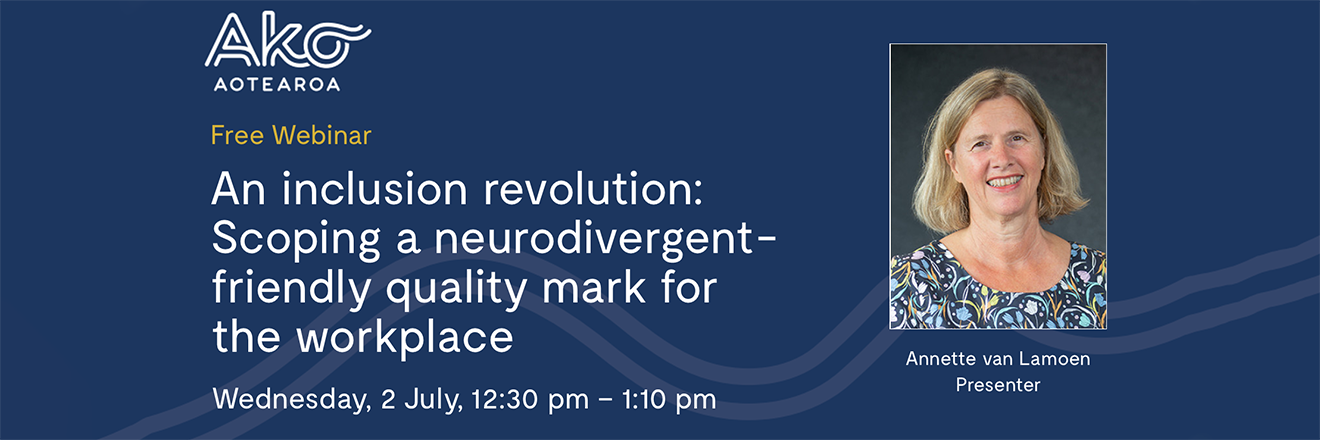 Ako
AOTEAROA

Free Webinar

An inclusion revolution: Scoping a neurodivergent-friendly quality mark for the workplace

Wednesday, 2 July, 12:30 pm – 1:10 pm

Annette van Lamoen
Presenter